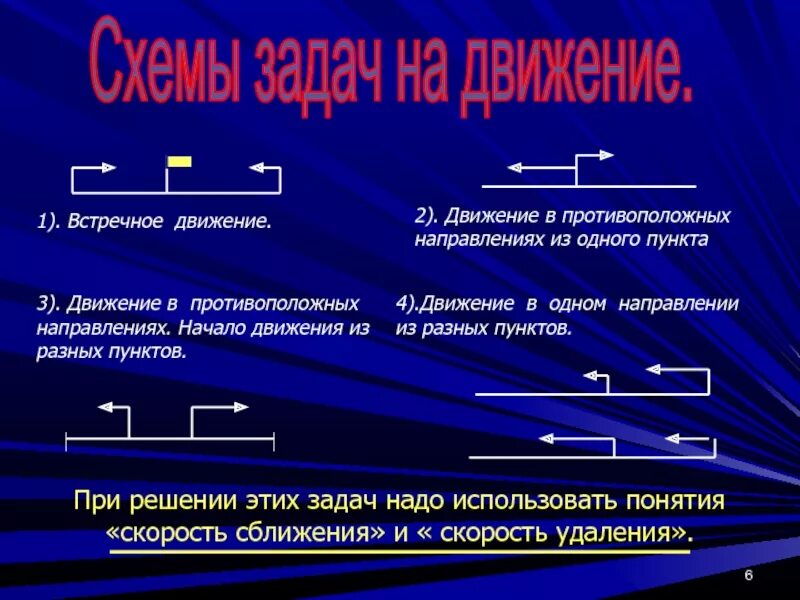 Схемы задач на движение.

1). Встречное движение.

2). Движение в противоположных направлениях из одного пункта

3). Движение в противоположных направлениях. Начало движения из разных пунктов.

4).Движение в одном направлении из разных пунктов.

При решении этих задач надо использовать понятия «скорость сближения» и « скорость удаления».

6